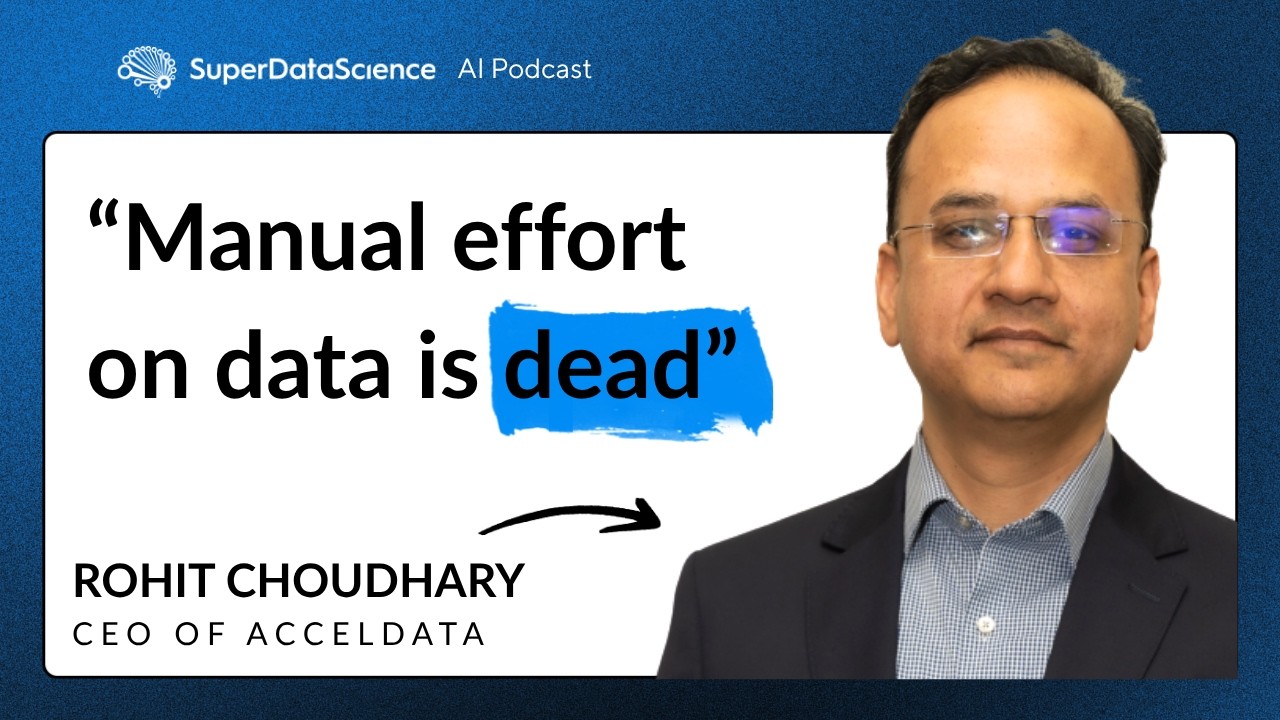 SuperDataScience AI Podcast

“Manual effort on data is dead”

ROHIT CHOUDHARY
CEO OF ACCELDATA